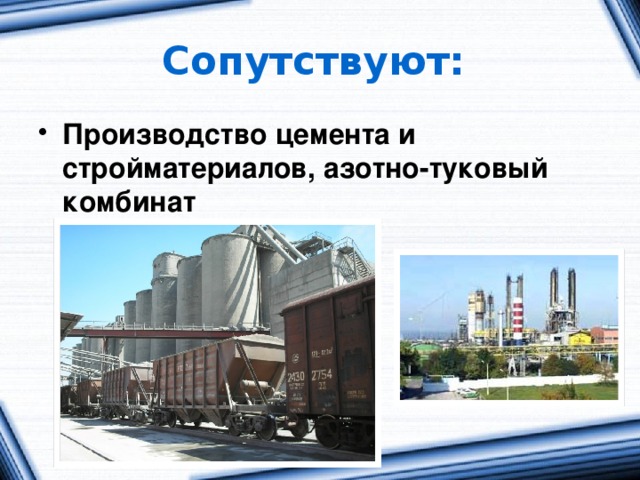 Сопутствуют:

• Производство цемента и стройматериалов, азотно-туковый комбинат

2430 2754